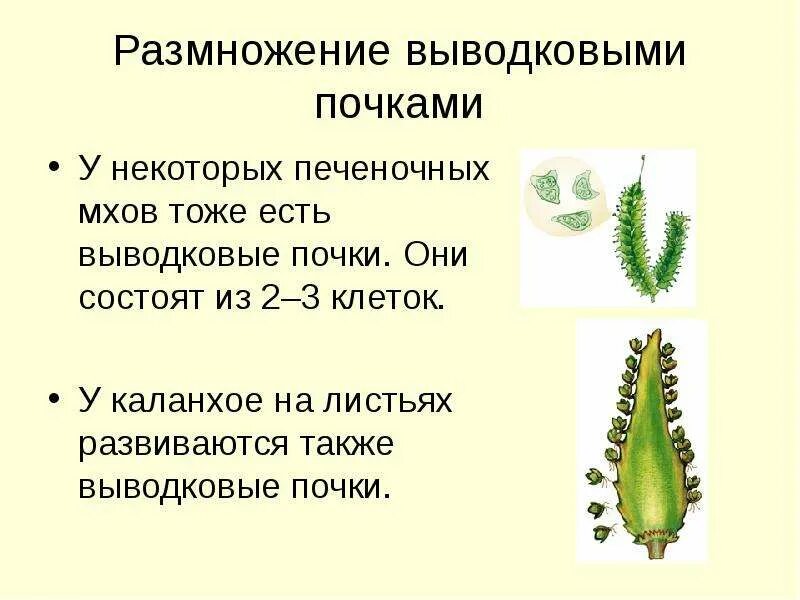 Размножение выводковыми почками

• У некоторых печеночных мхов тоже есть выводковые почки. Они состоят из 2–3 клеток.

• У каланхое на листьях развиваются также выводковые почки.